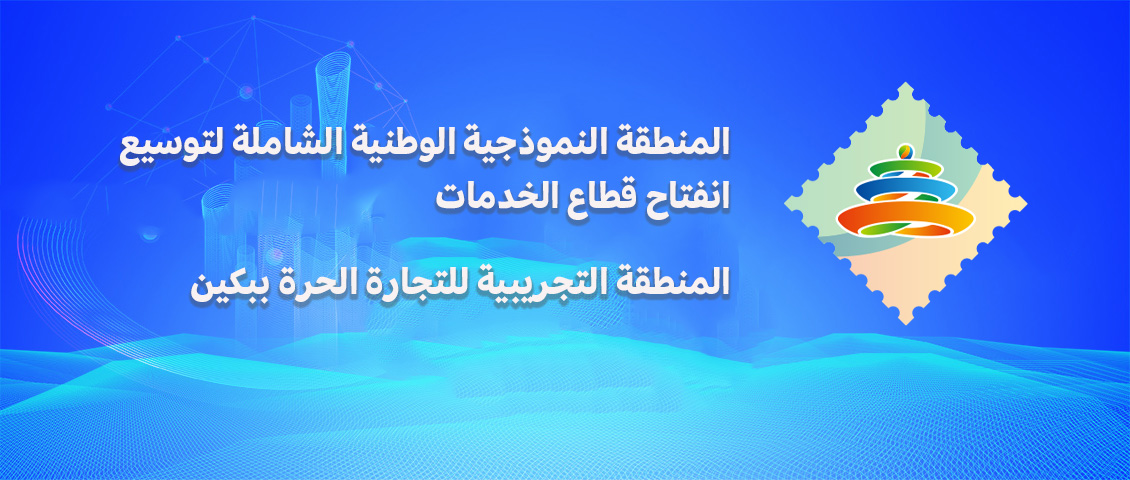 المنطقة النموذجية الوطنية الشاملة لتوسيع انفتاح قطاع الخدمات

المنطقة التجريبية للتجارة الحرة ببكين